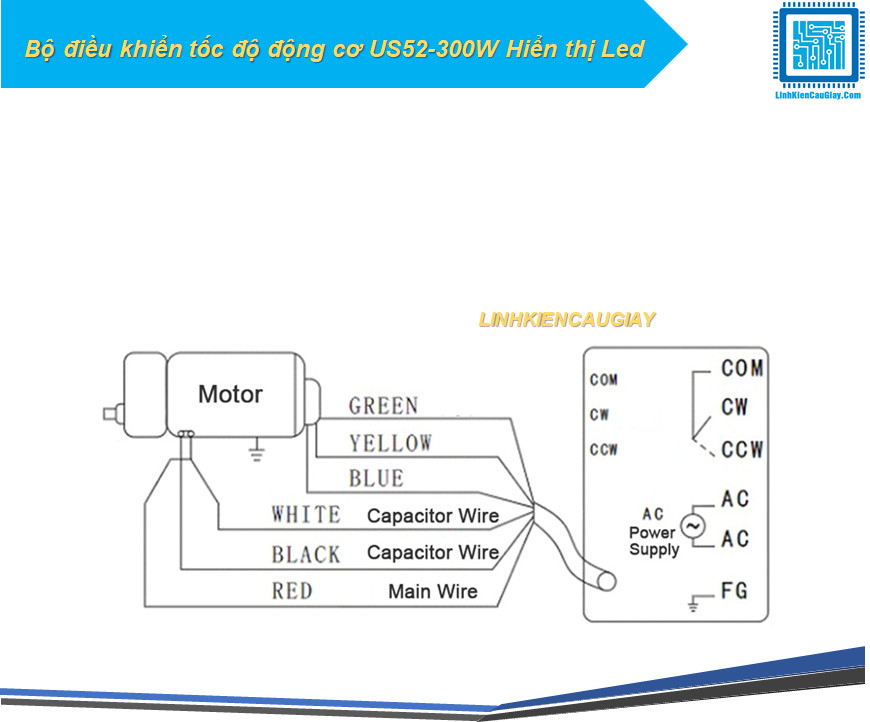 Bộ điều khiển tốc độ động cơ US52-300W Hiển thị Led

LinhKienCauGiay.Com

LINHKIENCAUGIAY

Motor

GREEN

YELLOW

BLUE

WHITE Capacitor Wire

BLACK Capacitor Wire

RED Main Wire

COM

CW

CCW

COM

CW

CCW

AC Power Supply

AC

AC

FG